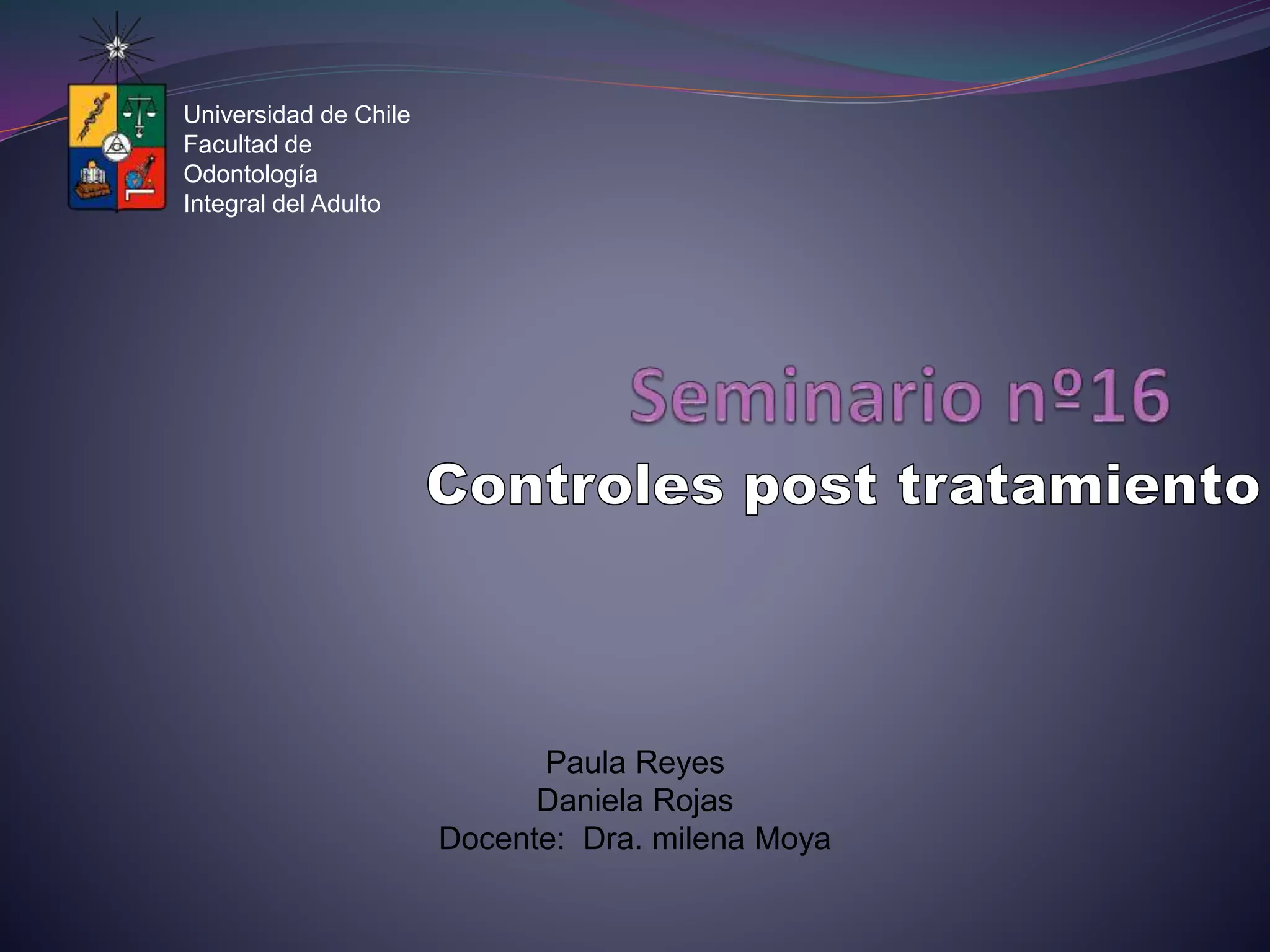 Universidad de Chile
Facultad de
Odontología
Integral del Adulto

Seminario nº16

Controles post tratamiento

Paula Reyes
Daniela Rojas
Docente: Dra. milena Moya